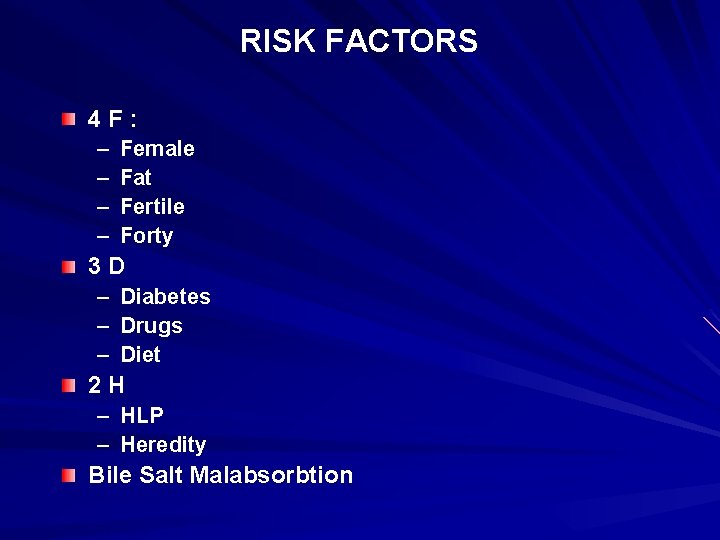 RISK FACTORS

4 F :
– Female
– Fat
– Fertile
– Forty

3 D
– Diabetes
– Drugs
– Diet

2 H
– HLP
– Heredity

Bile Salt Malabsorbtion